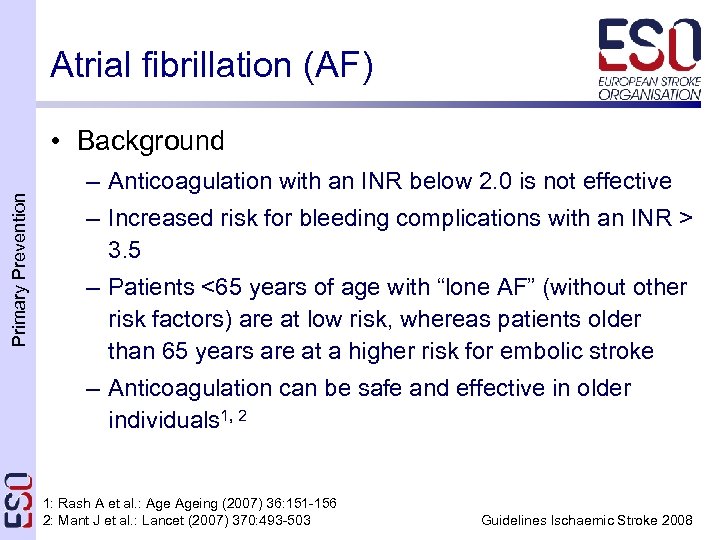 Atrial fibrillation (AF)

ESO
EUROPEAN STROKE ORGANISATION

Primary Prevention

• Background
– Anticoagulation with an INR below 2.0 is not effective
– Increased risk for bleeding complications with an INR > 3.5
– Patients <65 years of age with “lone AF” (without other risk factors) are at low risk, whereas patients older than 65 years are at a higher risk for embolic stroke
– Anticoagulation can be safe and effective in older individuals$^{1, 2}$

ESO

1: Rash A et al.: Age Ageing (2007) 36:151-156
2: Mant J et al.: Lancet (2007) 370:493-503

Guidelines Ischaemic Stroke 2008